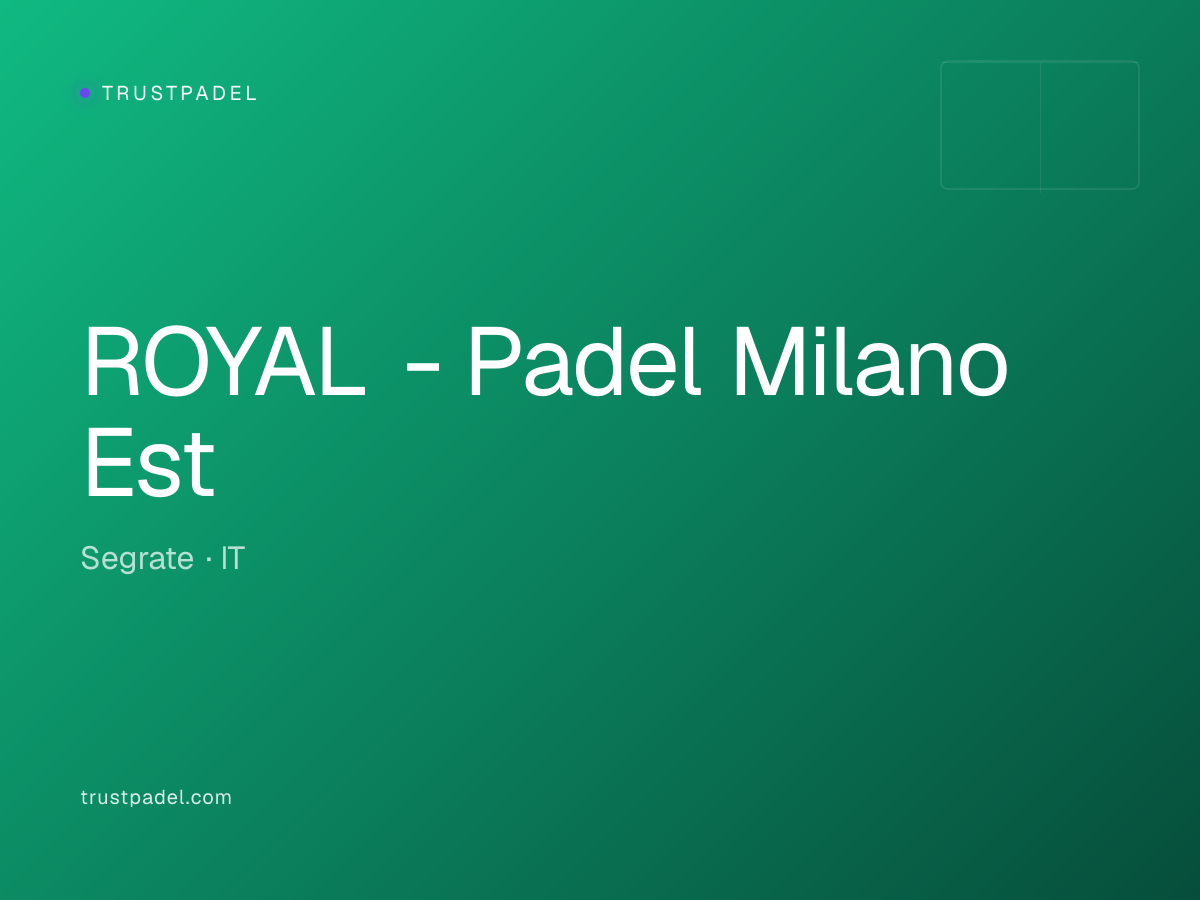 TRUSTPADEL

ROYAL - Padel Milano Est

Segrate · IT

trustpadel.com